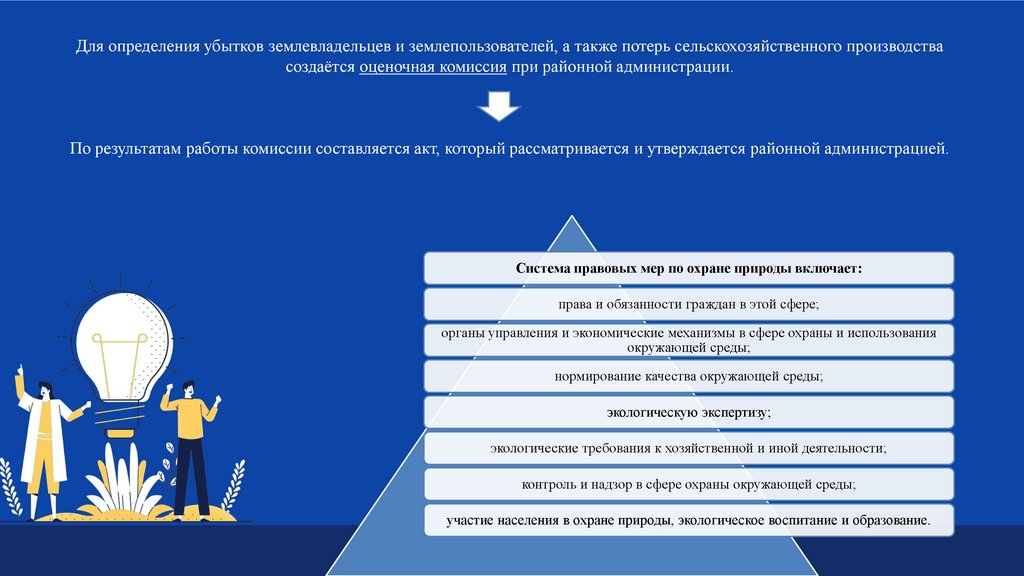 Для определения убытков землевладельцев и землепользователей, а также потерь сельскохозяйственного производства создаётся оценочная комиссия при районной администрации.

По результатам работы комиссии составляется акт, который рассматривается и утверждается районной администрацией.

Система правовых мер по охране природы включает:

права и обязанности граждан в этой сфере;

органы управления и экономические механизмы в сфере охраны и использования окружающей среды;

нормирование качества окружающей среды;

экологическую экспертизу;

экологические требования к хозяйственной и иной деятельности;

контроль и надзор в сфере охраны окружающей среды;

участие населения в охране природы, экологическое воспитание и образование.